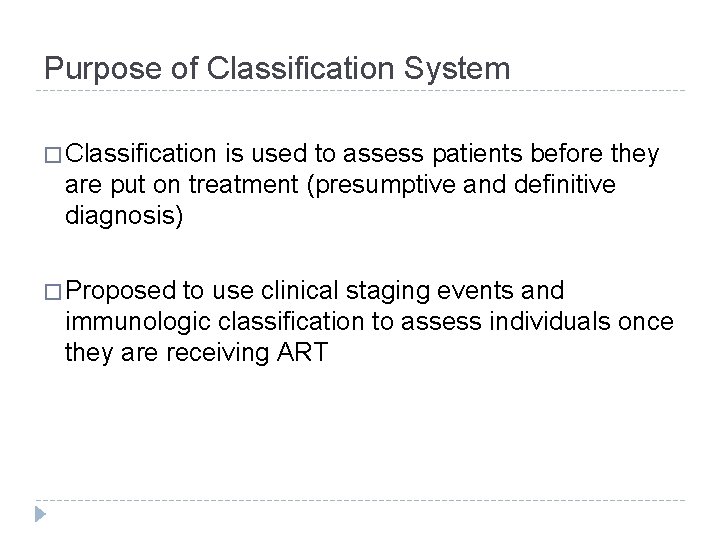 Purpose of Classification System

□ Classification is used to assess patients before they are put on treatment (presumptive and definitive diagnosis)

□ Proposed to use clinical staging events and immunologic classification to assess individuals once they are receiving ART